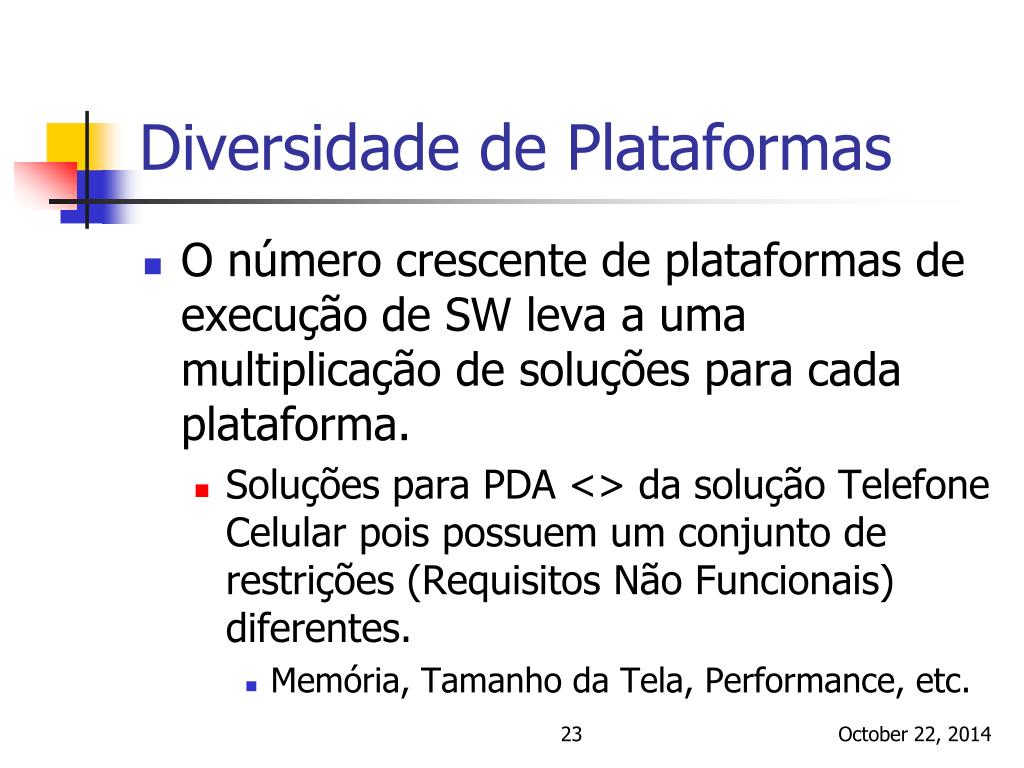 Diversidade de Plataformas

O número crescente de plataformas de execução de SW leva a uma multiplicação de soluções para cada plataforma.

Soluções para PDA <> da solução Telefone Celular pois possuem um conjunto de restrições (Requisitos Não Funcionais) diferentes.

Memória, Tamanho da Tela, Performance, etc.

23

October 22, 2014